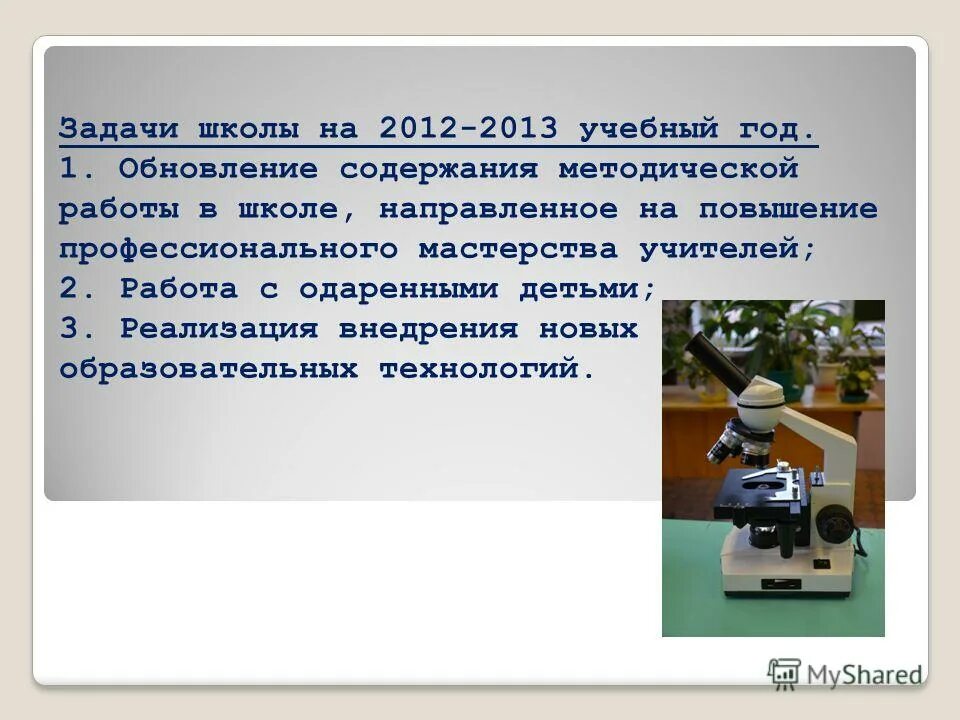 Задачи школы на 2012-2013 учебный год.
1. Обновление содержания методической работы в школе, направленное на повышение профессионального мастерства учителей;
2. Работа с одаренными детьми;
3. Реализация внедрения новых образовательных технологий.

MyShared